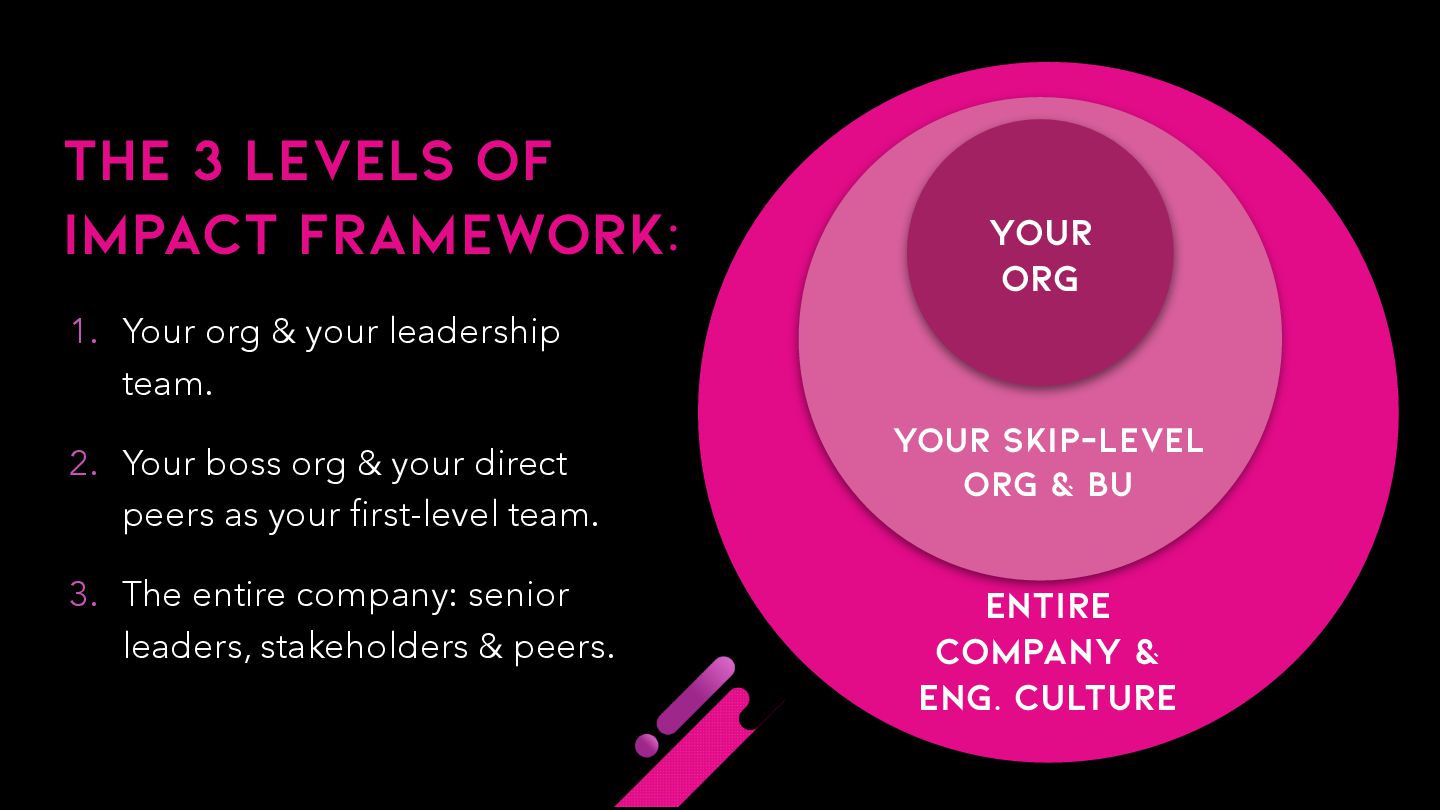 THE 3 LEVELS OF IMPACT FRAMEWORK:

1. Your org & your leadership team.

2. Your boss org & your direct peers as your first-level team.

3. The entire company: senior leaders, stakeholders & peers.

YOUR ORG

YOUR SKIP-LEVEL ORG & BU

ENTIRE COMPANY & ENG. CULTURE